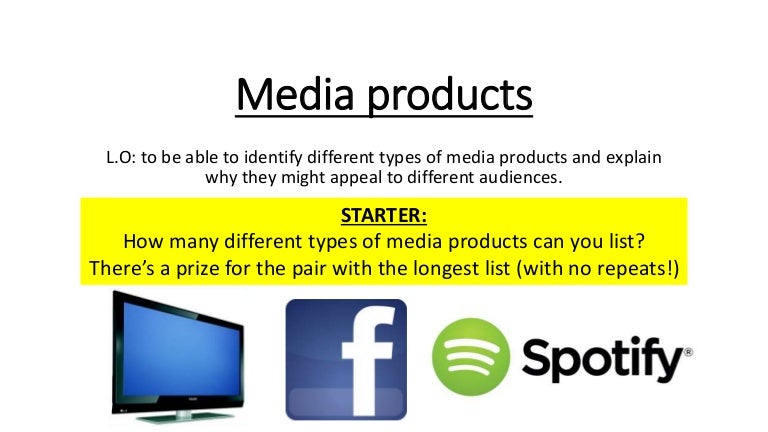 Media products

L.O: to be able to identify different types of media products and explain why they might appeal to different audiences.

STARTER:
How many different types of media products can you list?
There's a prize for the pair with the longest list (with no repeats!)

f

Spotify®